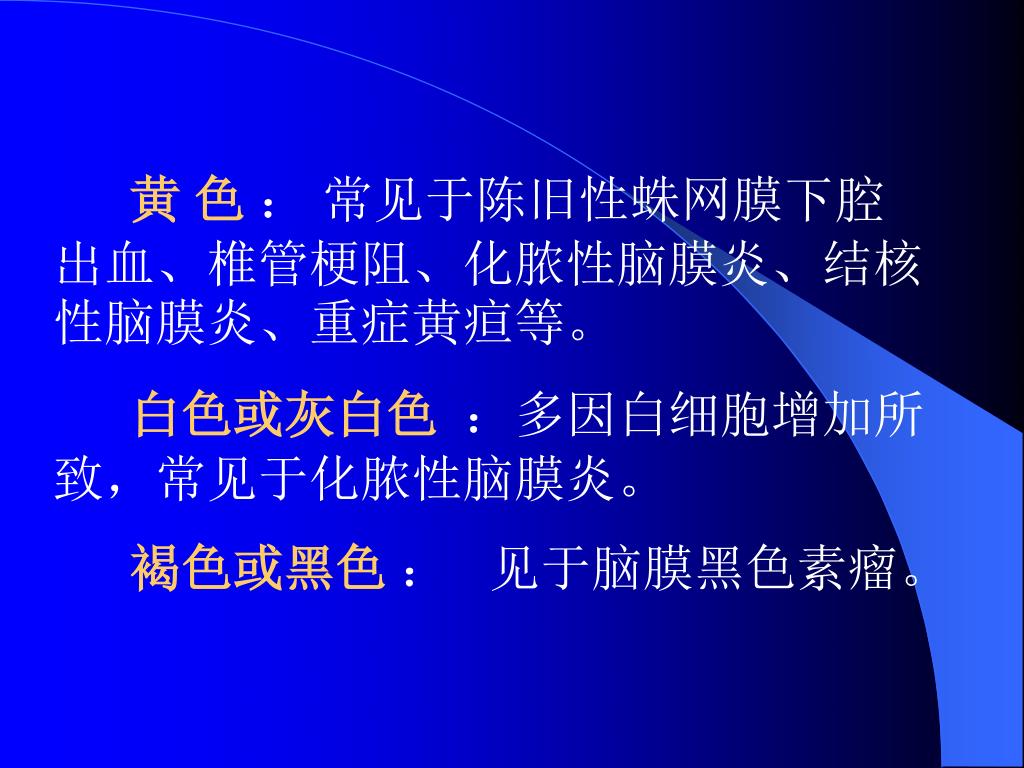 黄 色： 常见于陈旧性蛛网膜下腔出血、椎管梗阻、化脓性脑膜炎、结核性脑膜炎、重症黄疸等。

白色或灰白色 ：多因白细胞增加所致，常见于化脓性脑膜炎。

褐色或黑色： 见于脑膜黑色素瘤。